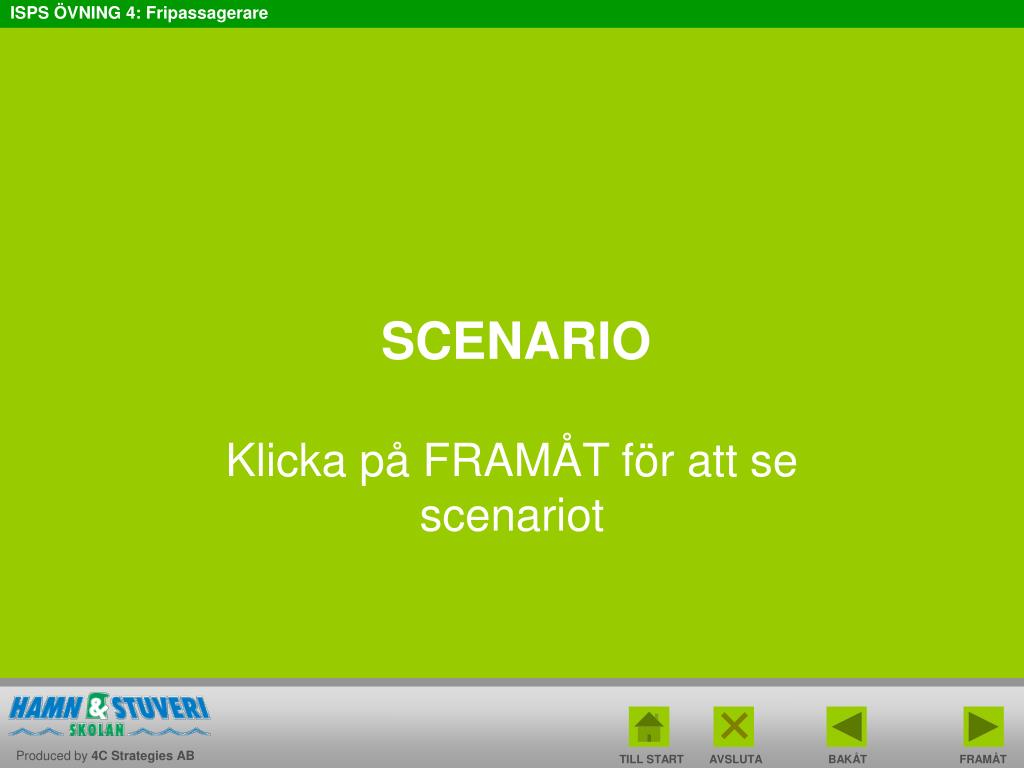 ISPS ÖVNING 4: Fripassagerare

SCENARIO

Klicka på FRAMÅT för att se scenariot

HAMN & STUVERI SKOLAN

Produced by 4C Strategies AB

TILL START

AVSLUTA

BAKÅT

FRAMÅT